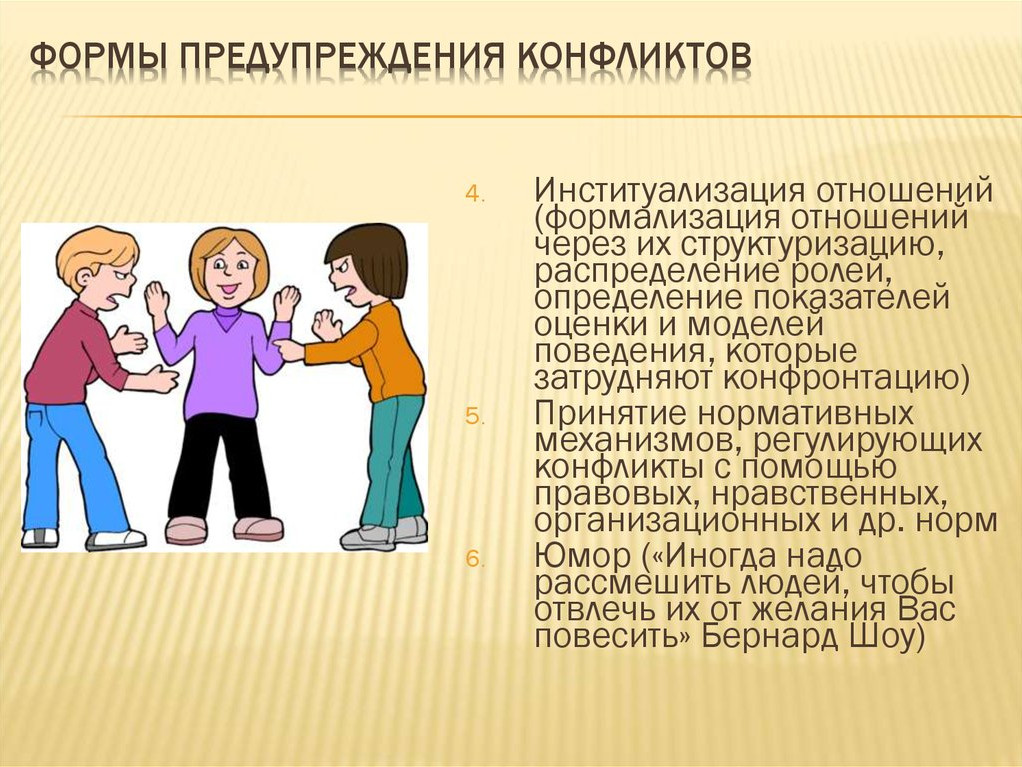 ФОРМЫ ПРЕДУПРЕЖДЕНИЯ КОНФЛИКТОВ

4. Институализация отношений (формализация отношений через их структуризацию, распределение ролей, определение показателей оценки и моделей поведения, которые затрудняют конфронтацию)

5. Принятие нормативных механизмов, регулирующих конфликты с помощью правовых, нравственных, организационных и др. норм

6. Юмор («Иногда надо рассмешить людей, чтобы отвлечь их от желания Вас повесить» Бернард Шоу)